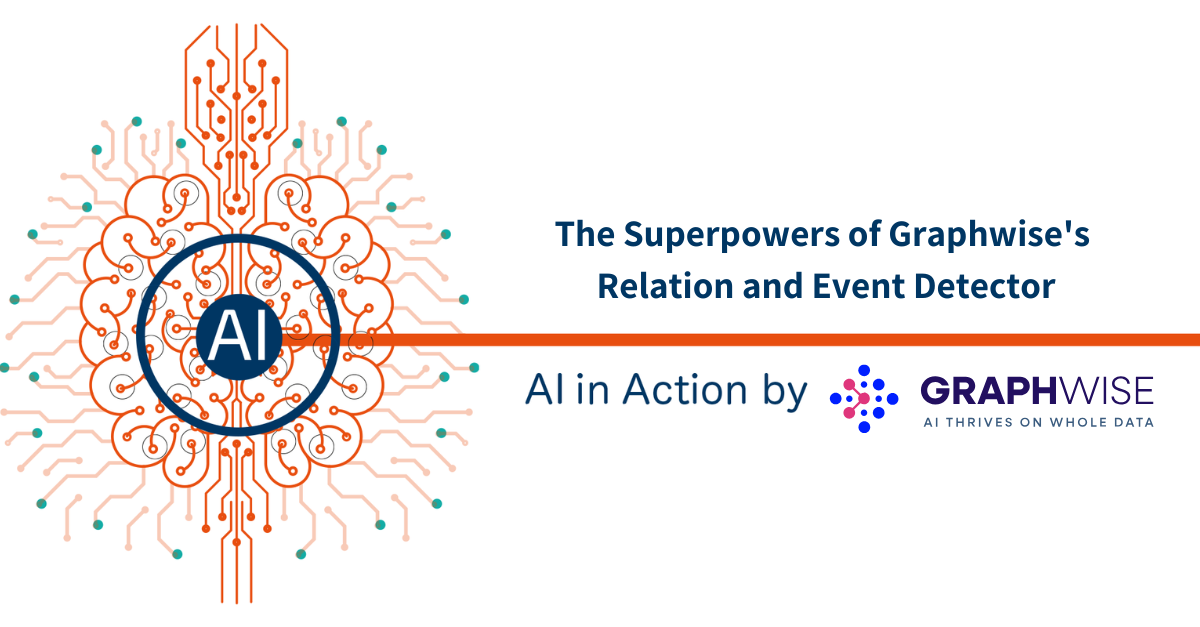 AI

The Superpowers of Graphwise's Relation and Event Detector

AI in Action by GRAPHWISE
AI THRIVES ON WHOLE DATA